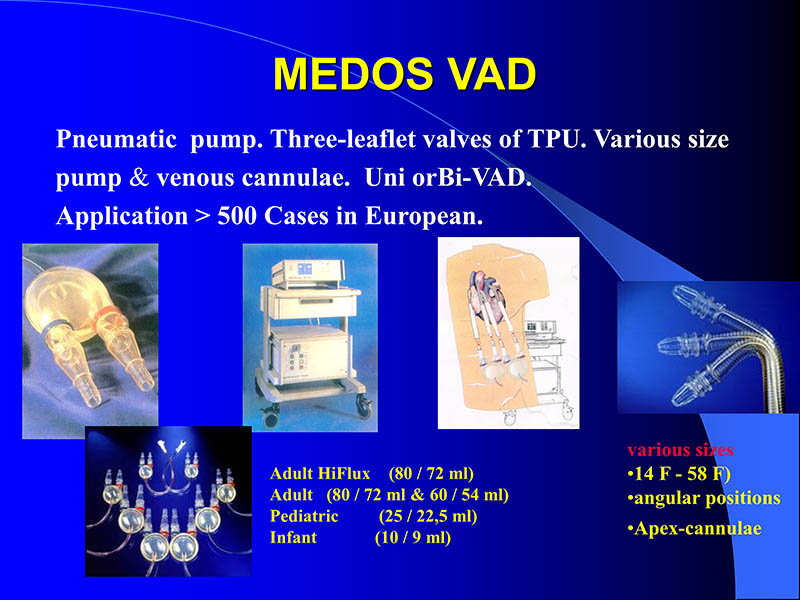 MEDOS VAD

Pneumatic pump. Three-leaflet valves of TPU. Various size pump & venous cannulae. Uni orBi-VAD.
Application > 500 Cases in European.

Adult HiFlux (80 / 72 ml)
Adult (80 / 72 ml & 60 / 54 ml)
Pediatric (25 / 22,5 ml)
Infant (10 / 9 ml)

various sizes
•14 F - 58 F)
•angular positions
•Apex-cannulae